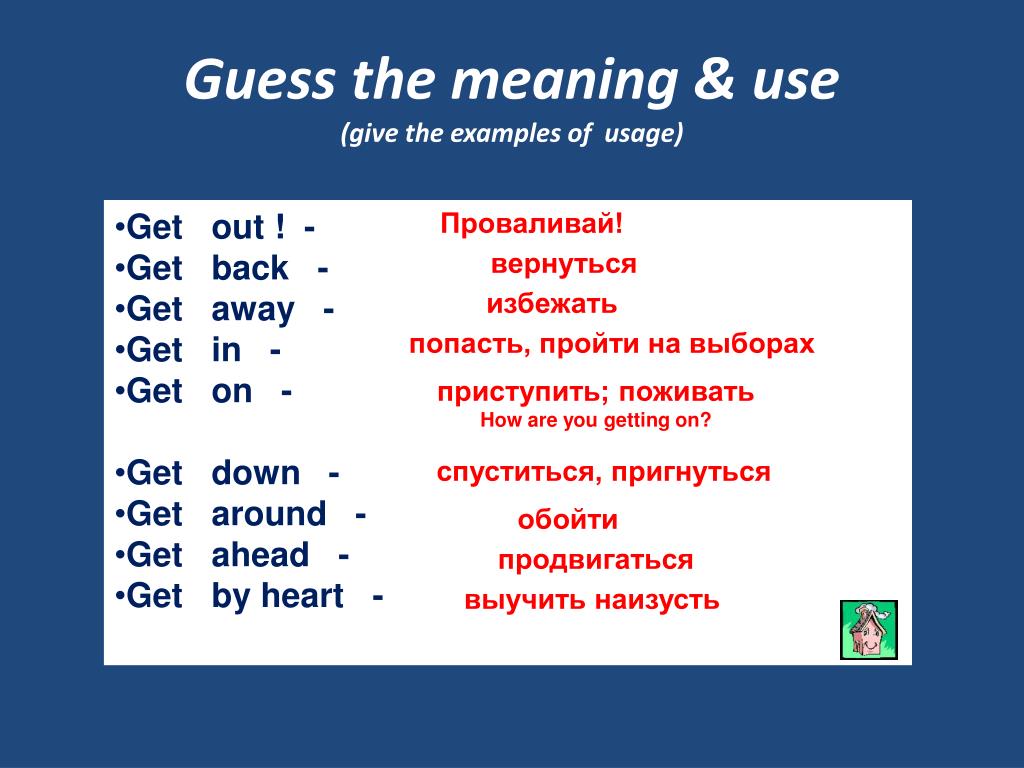 Guess the meaning & use
(give the examples of usage)

•Get out ! - Проваливай!
•Get back - вернуться
•Get away - избежать
•Get in - попасть, пройти на выборах
•Get on - приступить; поживать
How are you getting on?

•Get down - спуститься, пригнуться
•Get around - обойти
•Get ahead - продвигаться
•Get by heart - выучить наизусть